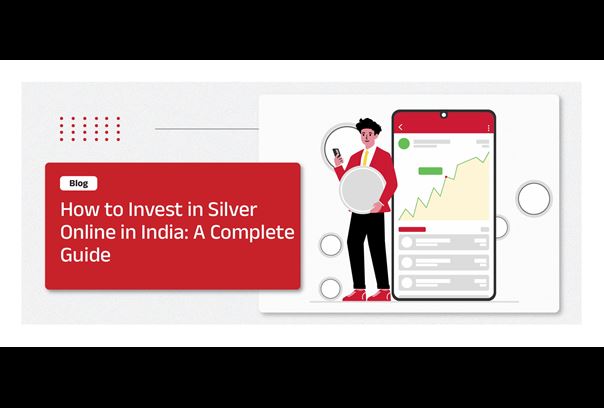 Blog

How to Invest in Silver Online in India: A Complete Guide